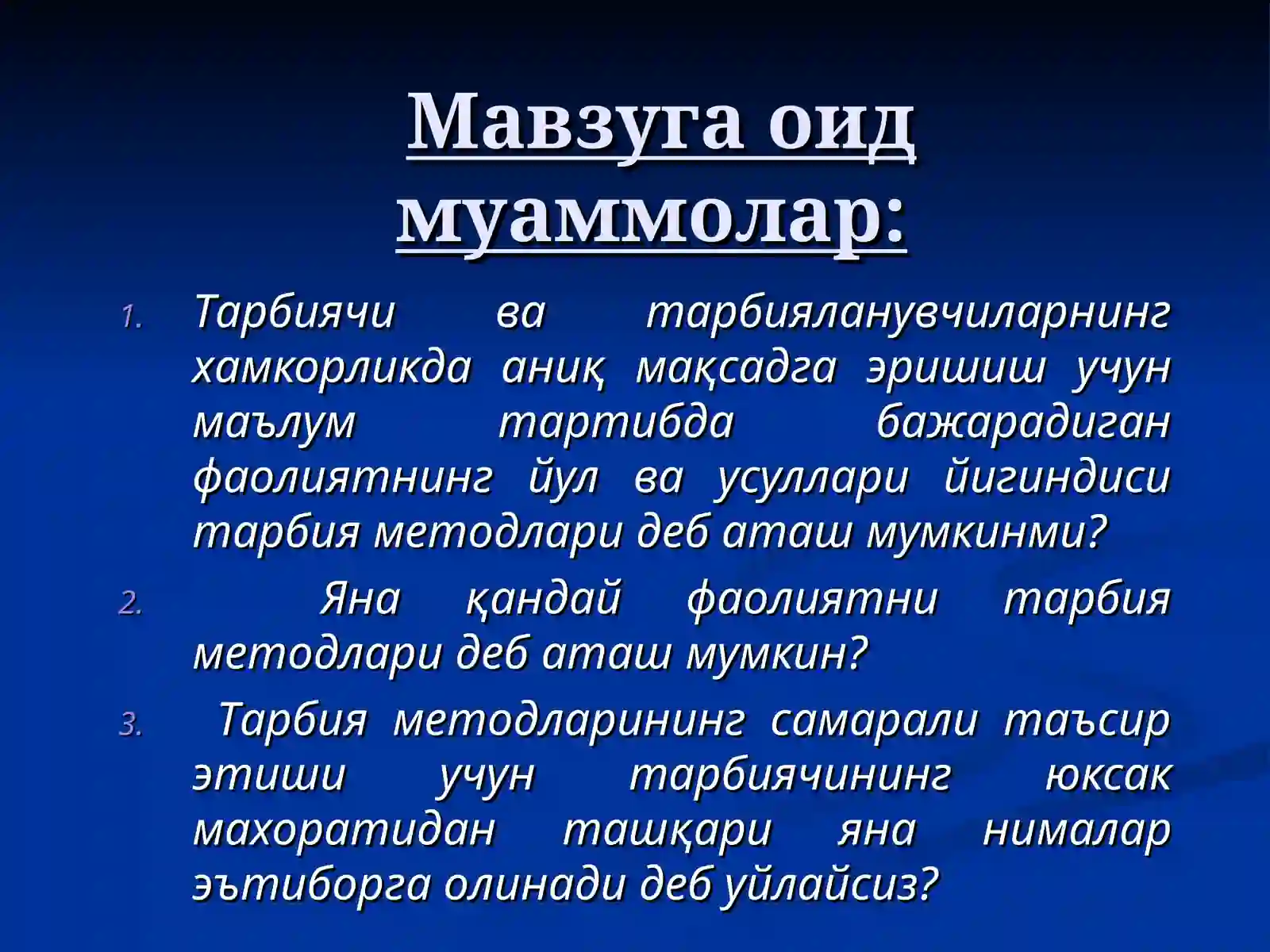 Мавзуга оид муаммолар:

1. Тарбиячи ва тарбияланувчиларнинг хамкорликда аниқ мақсадга эришиш учун маълум тартибда бажарадиган фаолиятнинг йул ва усуллари йигиндиси тарбия методлари деб аташ мумкинми?

2. Яна қандай фаолиятни тарбия методлари деб аташ мумкин?

3. Тарбия методларининг самарали таъсир этиши учун тарбиячининг юксак махоратидан ташқари яна нималар эътиборга олинади деб уйлайсиз?